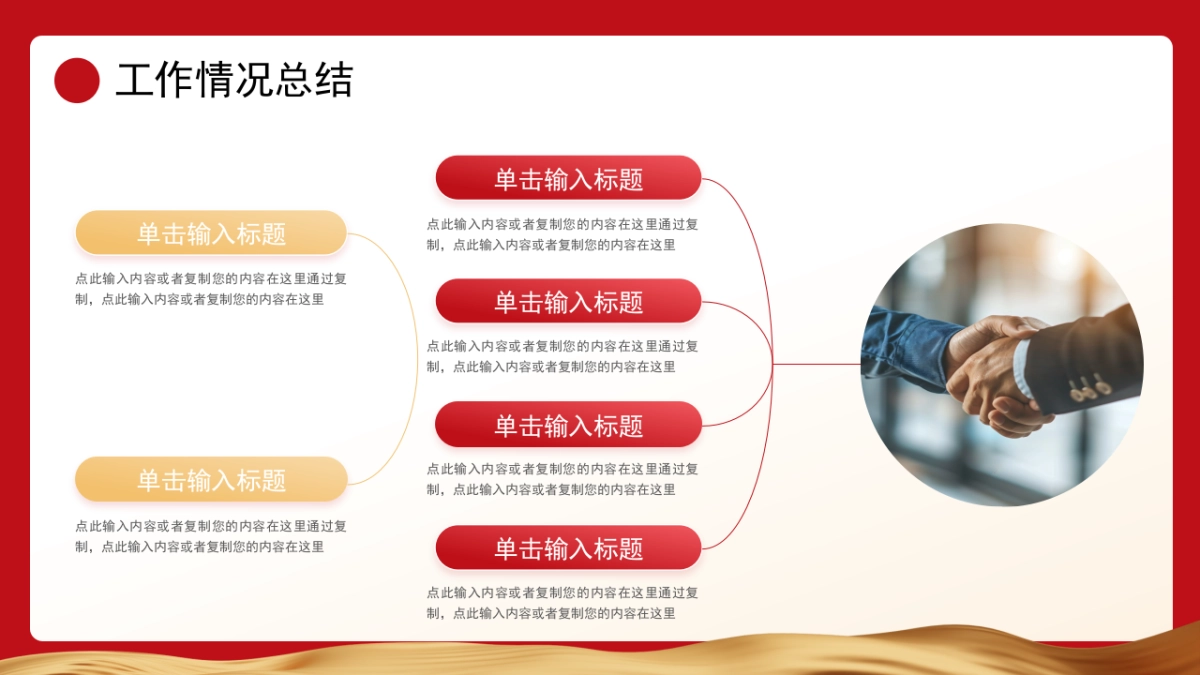 工作情况总结

单击输入标题

点此输入内容或者复制您的内容在这里通过复制，点此输入内容或者复制您的内容在这里

单击输入标题

点此输入内容或者复制您的内容在这里通过复制，点此输入内容或者复制您的内容在这里

单击输入标题

点此输入内容或者复制您的内容在这里通过复制，点此输入内容或者复制您的内容在这里

单击输入标题

点此输入内容或者复制您的内容在这里通过复制，点此输入内容或者复制您的内容在这里

单击输入标题

点此输入内容或者复制您的内容在这里通过复制，点此输入内容或者复制您的内容在这里

单击输入标题

点此输入内容或者复制您的内容在这里通过复制，点此输入内容或者复制您的内容在这里